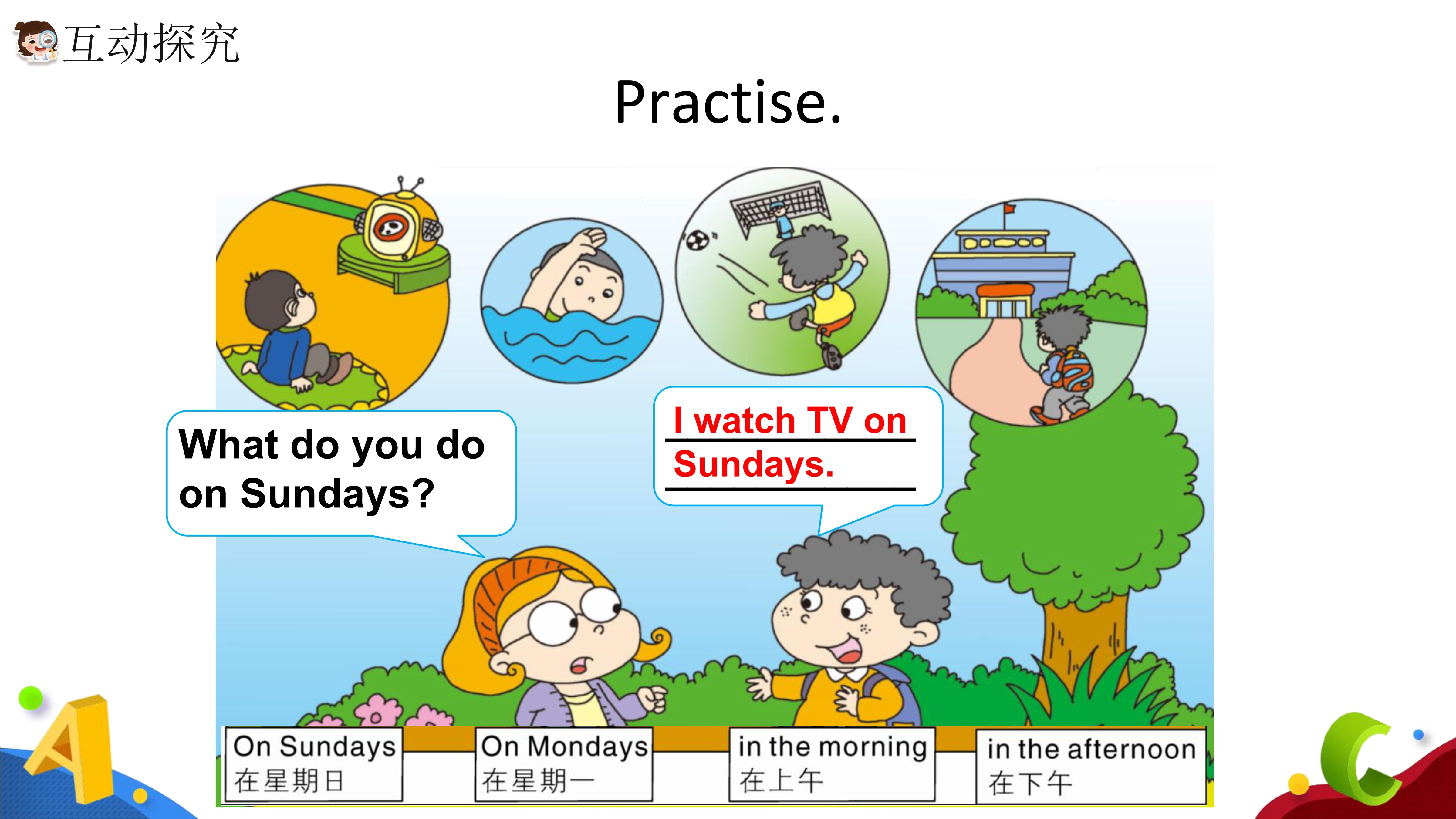 互动探究

Practise.

What do you do on Sundays?

I watch TV on Sundays.

On Sundays
在星期日

On Mondays
在星期一

in the morning
在上午

in the afternoon
在下午